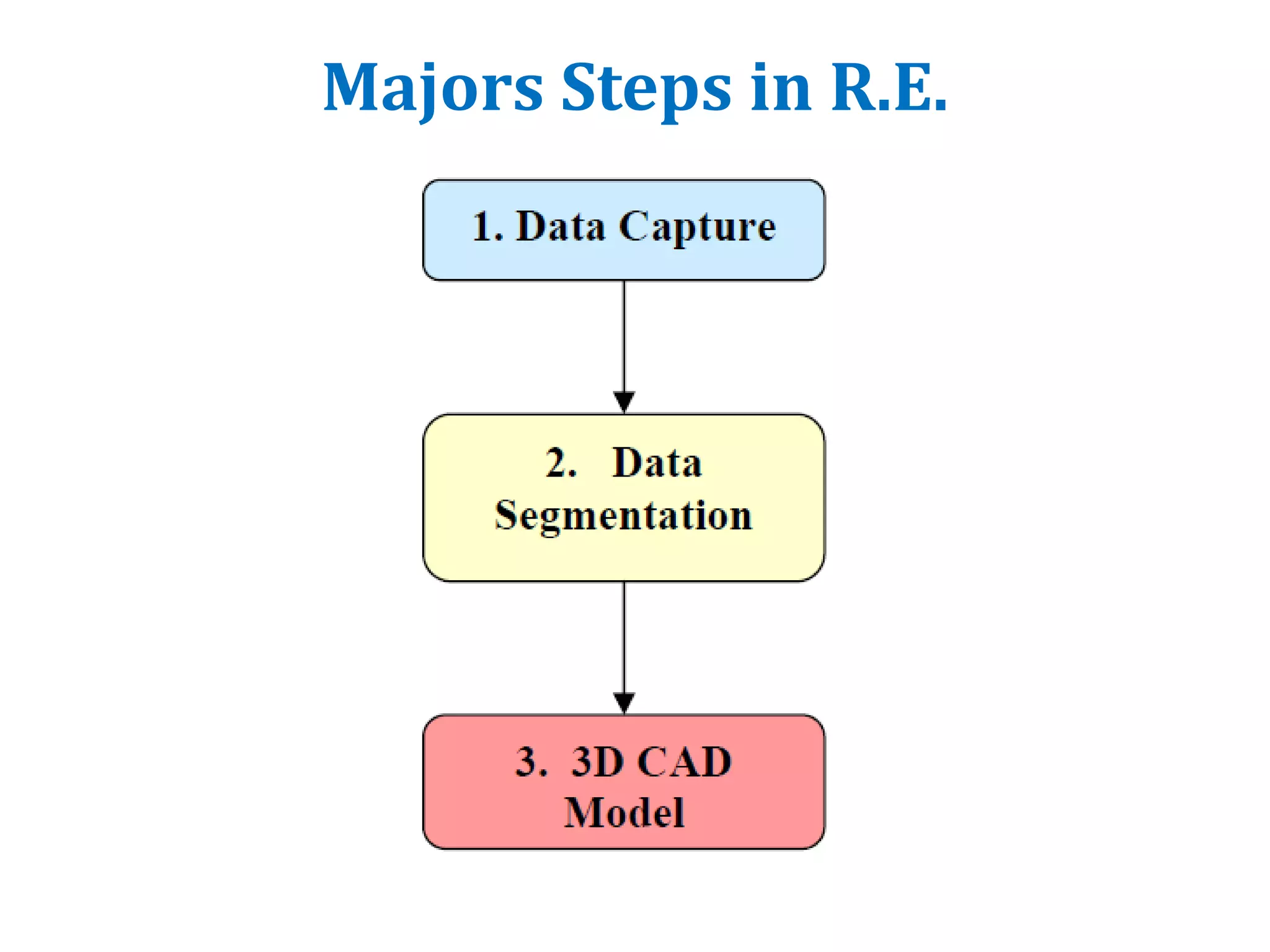 Majors Steps in R.E.

1. Data Capture

2. Data Segmentation

3. 3D CAD Model